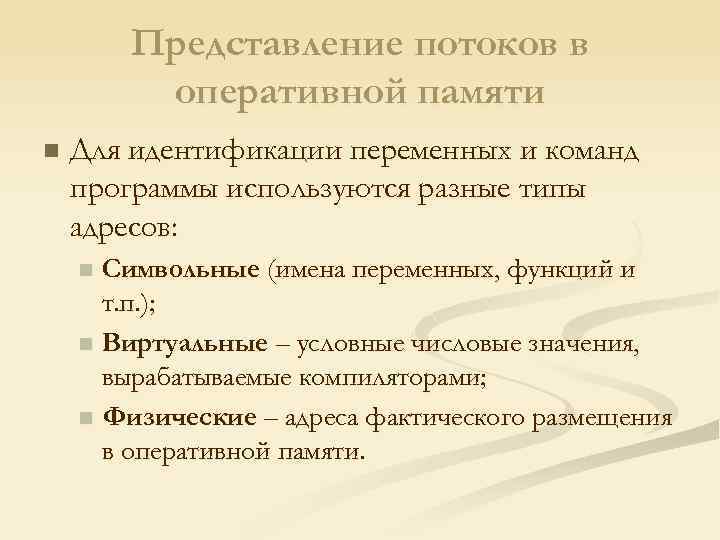 Представление потоков в оперативной памяти

Для идентификации переменных и команд программы используются разные типы адресов:

Символьные (имена переменных, функций и т.п.);

Виртуальные – условные числовые значения, вырабатываемые компиляторами;

Физические – адреса фактического размещения в оперативной памяти.